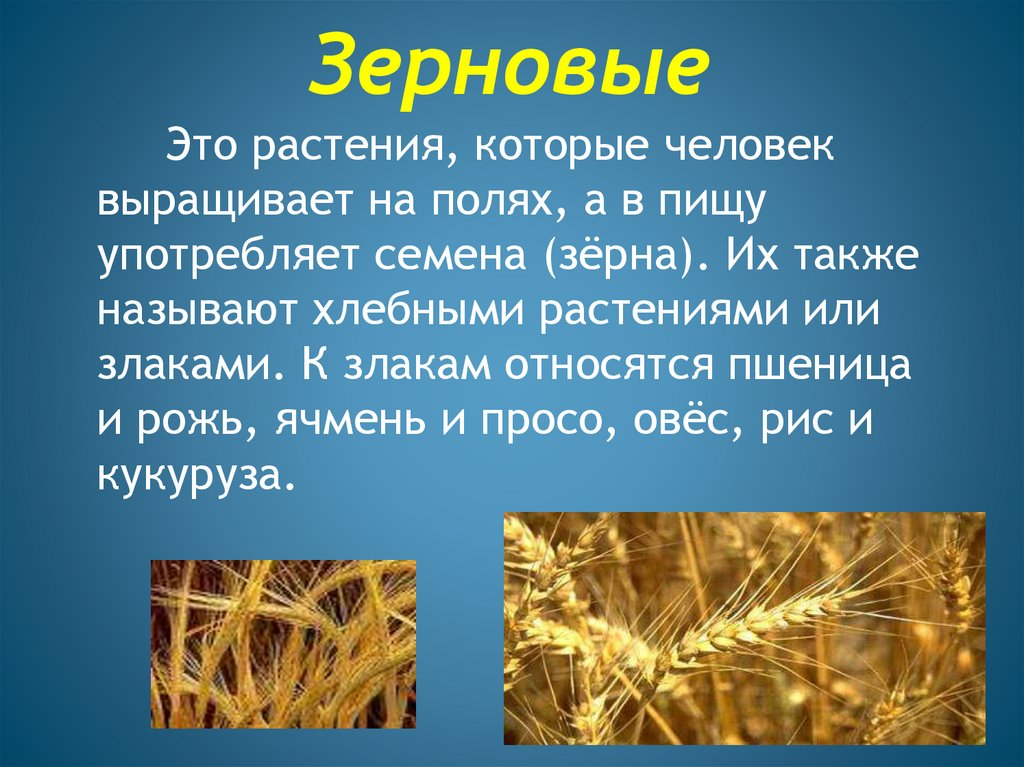 Зерновые

Это растения, которые человек выращивает на полях, а в пищу употребляет семена (зёрна). Их также называют хлебными растениями или злаками. К злакам относятся пшеница и рожь, ячмень и просо, овёс, рис и кукуруза.